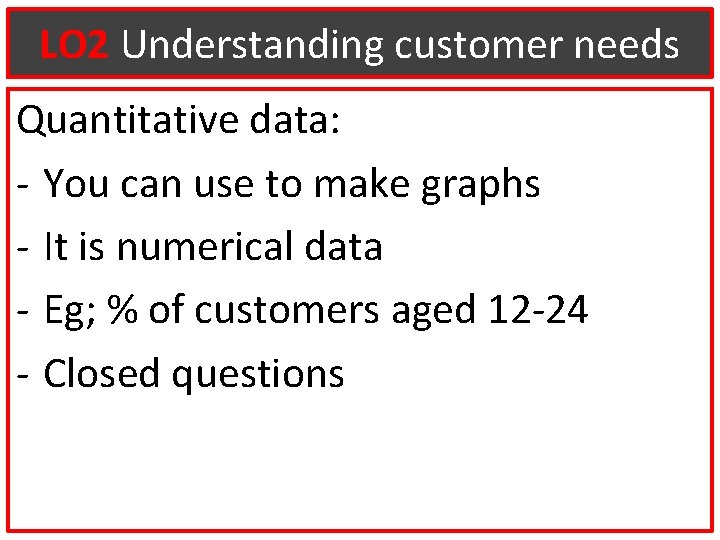 LO2 Understanding customer needs

Quantitative data:

- You can use to make graphs
- It is numerical data
- Eg; % of customers aged 12-24
- Closed questions